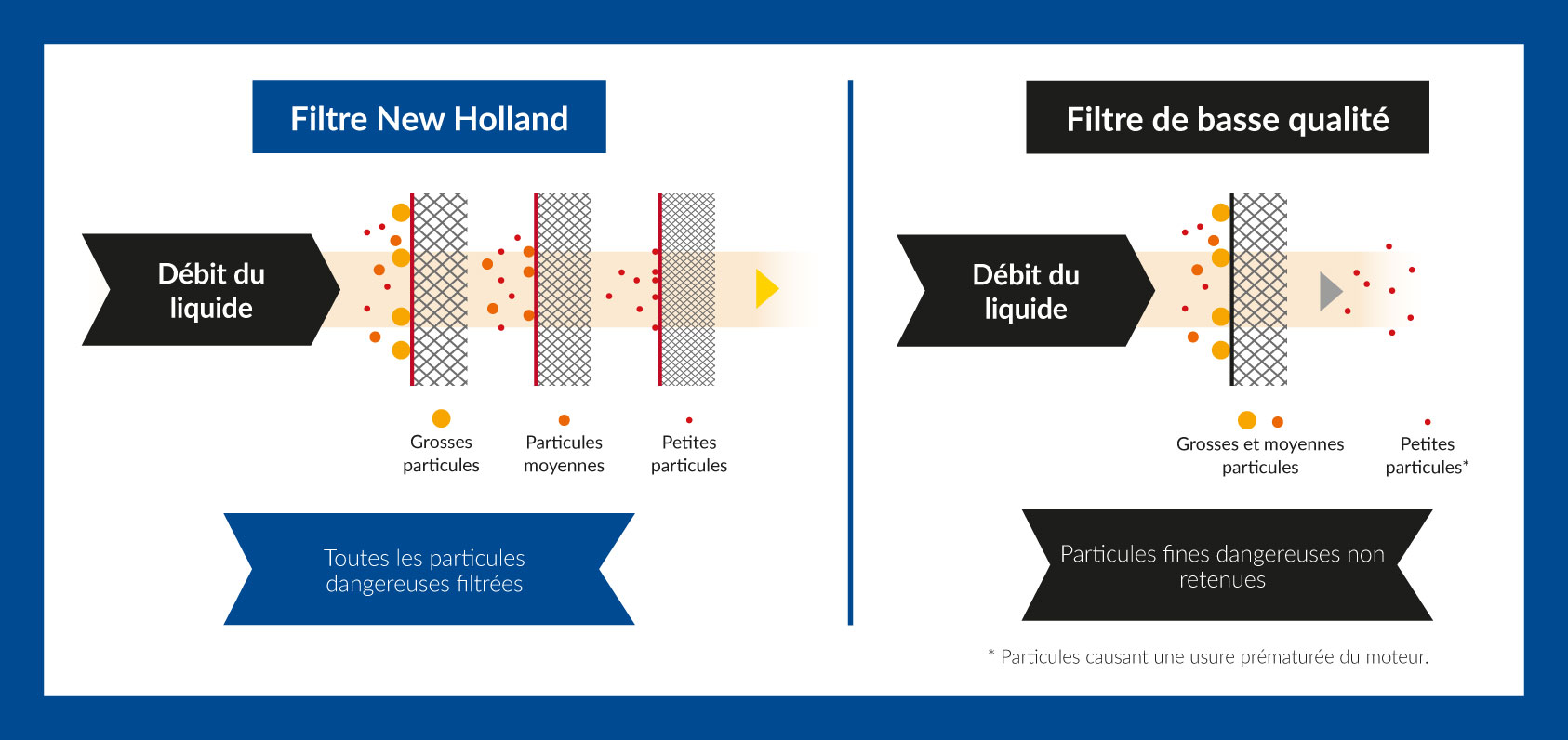 Filtre New Holland

Débit du liquide

Grosses particules

Particules moyennes

Petites particules

Toutes les particules dangereuses filtrées

Filtre de basse qualité

Débit du liquide

Grosses et moyennes particules

Petites particules*

Particules fines dangereuses non retenues

* Particules causant une usure prématurée du moteur.